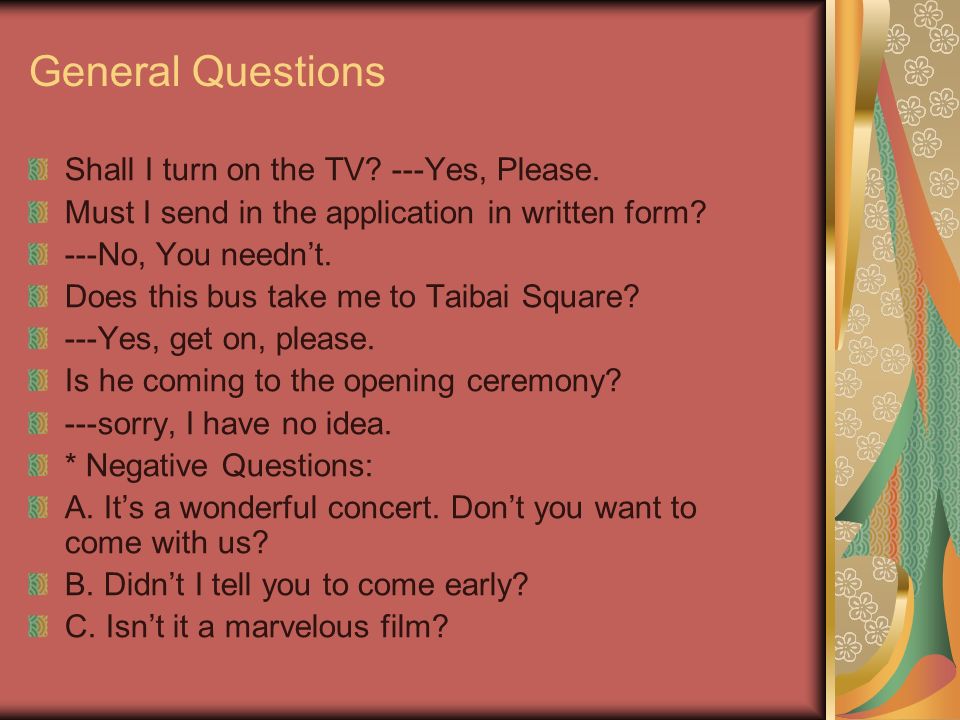 General Questions

Shall I turn on the TV? ---Yes, Please.

Must I send in the application in written form?

---No, You needn't.

Does this bus take me to Taibai Square?

---Yes, get on, please.

Is he coming to the opening ceremony?

---sorry, I have no idea.

* Negative Questions:

A. It's a wonderful concert. Don't you want to come with us?

B. Didn't I tell you to come early?

C. Isn't it a marvelous film?